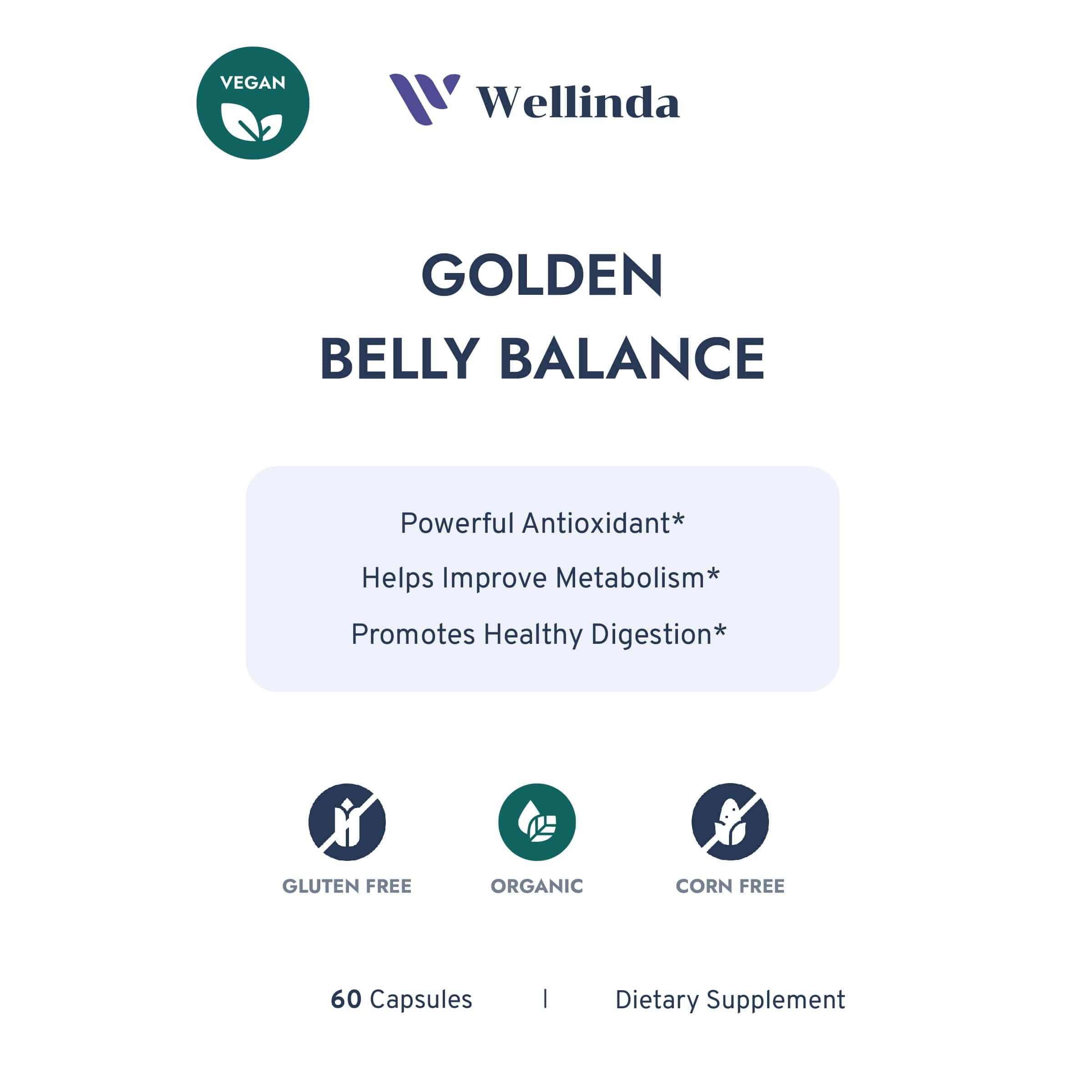 VEGAN

Wellinda

GOLDEN
BELLY BALANCE

Powerful Antioxidant*

Helps Improve Metabolism*

Promotes Healthy Digestion*

GLUTEN FREE

ORGANIC

CORN FREE

60 Capsules | Dietary Supplement